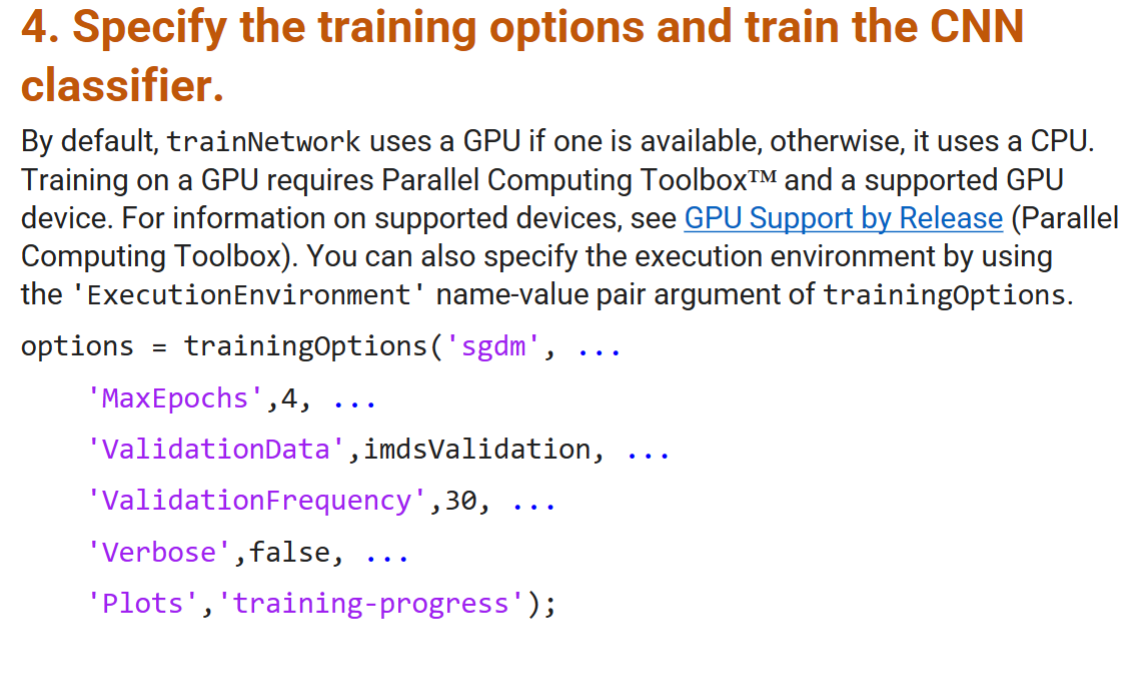 4. Specify the training options and train the CNN classifier.

By default, trainNetwork uses a GPU if one is available, otherwise, it uses a CPU. Training on a GPU requires Parallel Computing Toolbox™ and a supported GPU device. For information on supported devices, see GPU Support by Release (Parallel Computing Toolbox). You can also specify the execution environment by using the 'ExecutionEnvironment' name-value pair argument of trainingOptions.

options = trainingOptions('sgdm', ...
    'MaxEpochs',4, ...
    'ValidationData',imdsValidation, ...
    'ValidationFrequency',30, ...
    'Verbose',false, ...
    'Plots','training-progress');